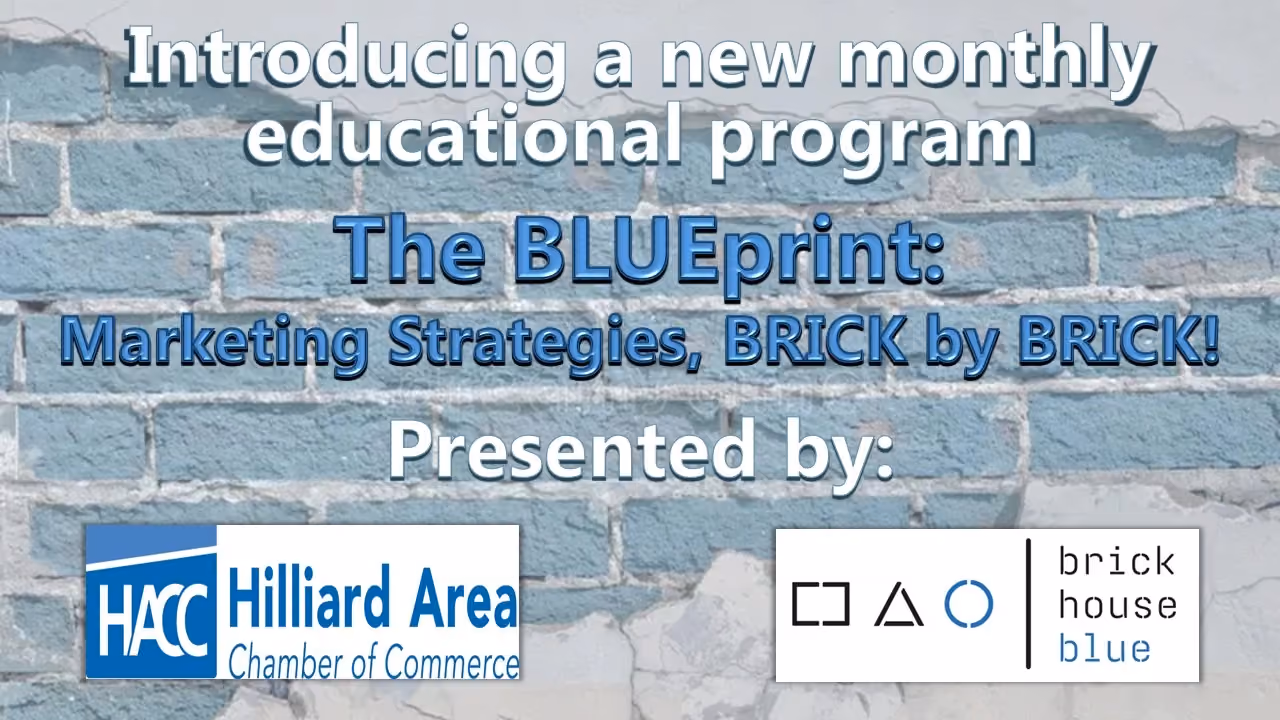 Introducing a new monthly educational program

The BLUEprint:
Marketing Strategies, BRICK by BRICK!

Presented by:

HACC Hilliard Area Chamber of Commerce

brick house blue